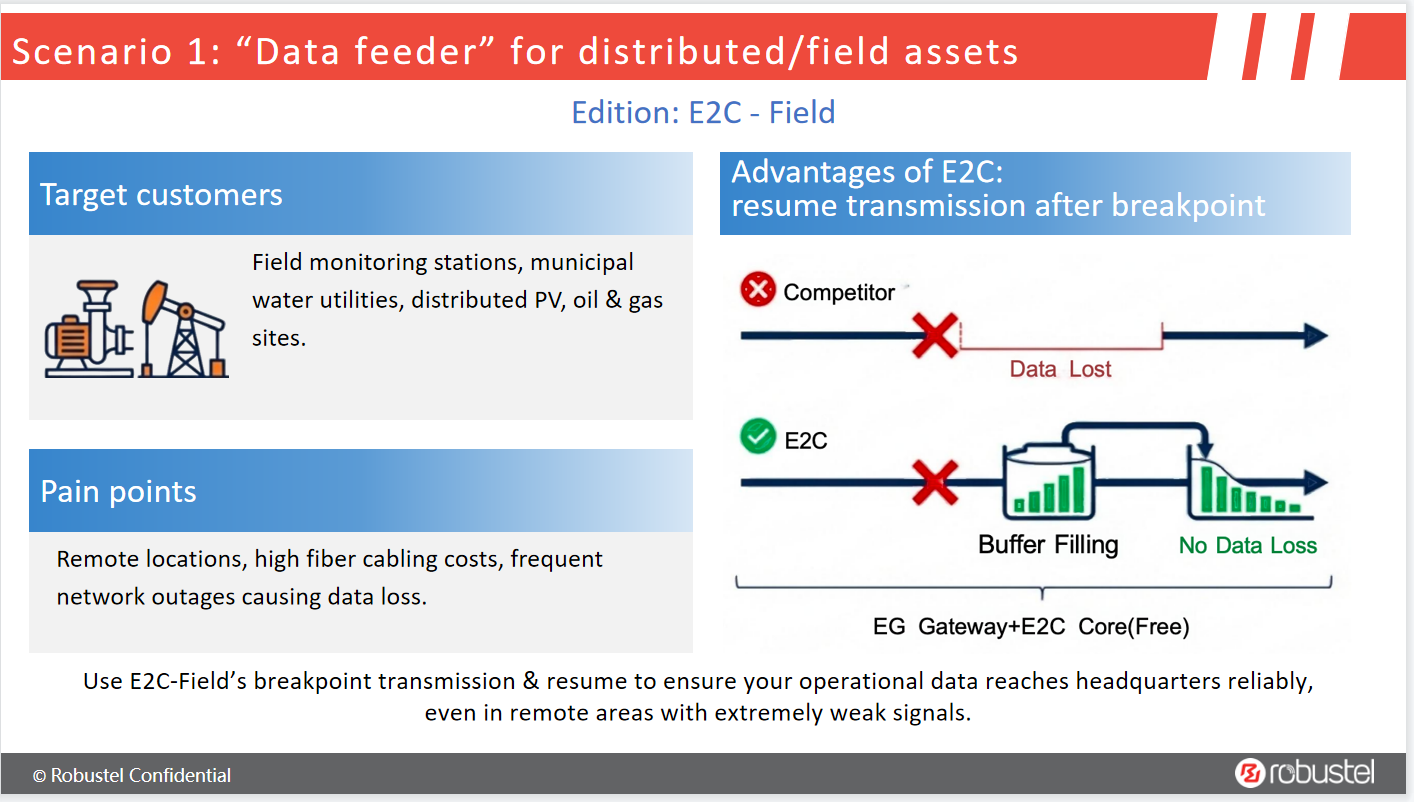 Scenario 1: “Data feeder” for distributed/field assets

Edition: E2C - Field

Target customers

Field monitoring stations, municipal water utilities, distributed PV, oil & gas sites.

Pain points

Remote locations, high fiber cabling costs, frequent network outages causing data loss.

Advantages of E2C: resume transmission after breakpoint

Competitor

Data Lost

E2C

Buffer Filling

No Data Loss

EG Gateway+E2C Core(Free)

Use E2C-Field’s breakpoint transmission & resume to ensure your operational data reaches headquarters reliably, even in remote areas with extremely weak signals.

© Robustel Confidential

robustel